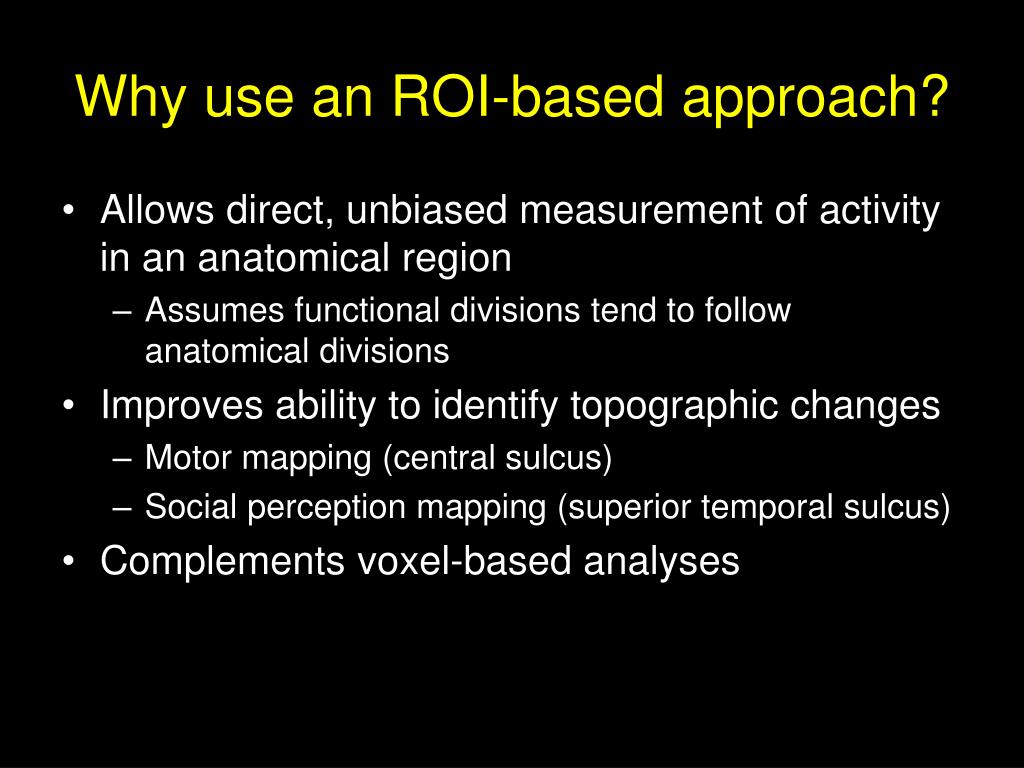 Why use an ROI-based approach?

• Allows direct, unbiased measurement of activity in an anatomical region
  – Assumes functional divisions tend to follow anatomical divisions
• Improves ability to identify topographic changes
  – Motor mapping (central sulcus)
  – Social perception mapping (superior temporal sulcus)
• Complements voxel-based analyses